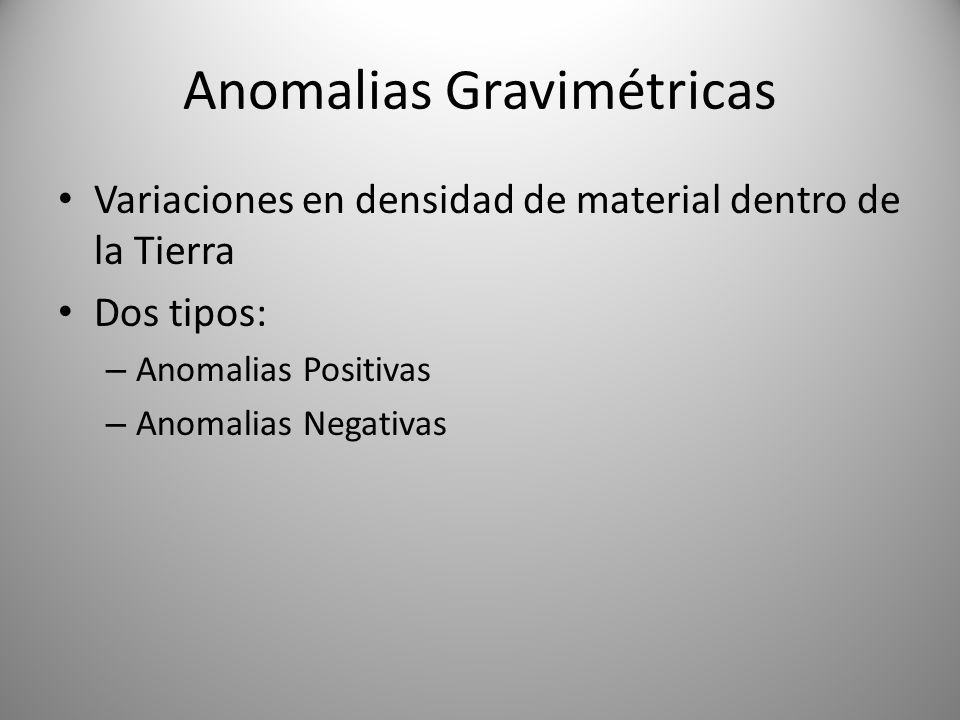 Anomalias Gravimétricas

• Variaciones en densidad de material dentro de la Tierra
• Dos tipos:
– Anomalias Positivas
– Anomalias Negativas